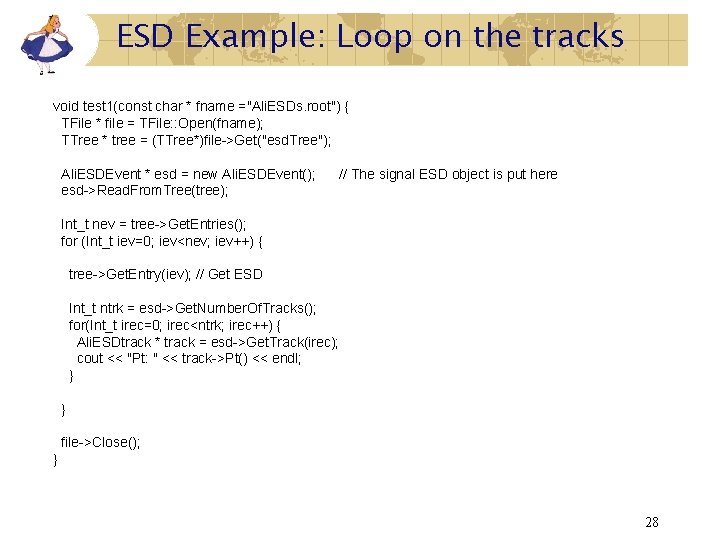 ESD Example: Loop on the tracks

void test1(const char * fname ="AliESDs.root") {
  TFile * file = TFile::Open(fname);
  TTree * tree = (TTree*)file->Get("esdTree");

  AliESDEvent * esd = new AliESDEvent();     // The signal ESD object is put here
  esd->ReadFromTree(tree);

  Int_t nev = tree->GetEntries();
  for (Int_t iev=0; iev<nev; iev++) {

    tree->GetEntry(iev); // Get ESD

    Int_t ntrk = esd->GetNumberOfTracks();
    for(Int_t irec=0; irec<ntrk; irec++) {
      AliESDtrack * track = esd->GetTrack(irec);
      cout << "Pt: " << track->Pt() << endl;
    }

  }

  file->Close();
}

28